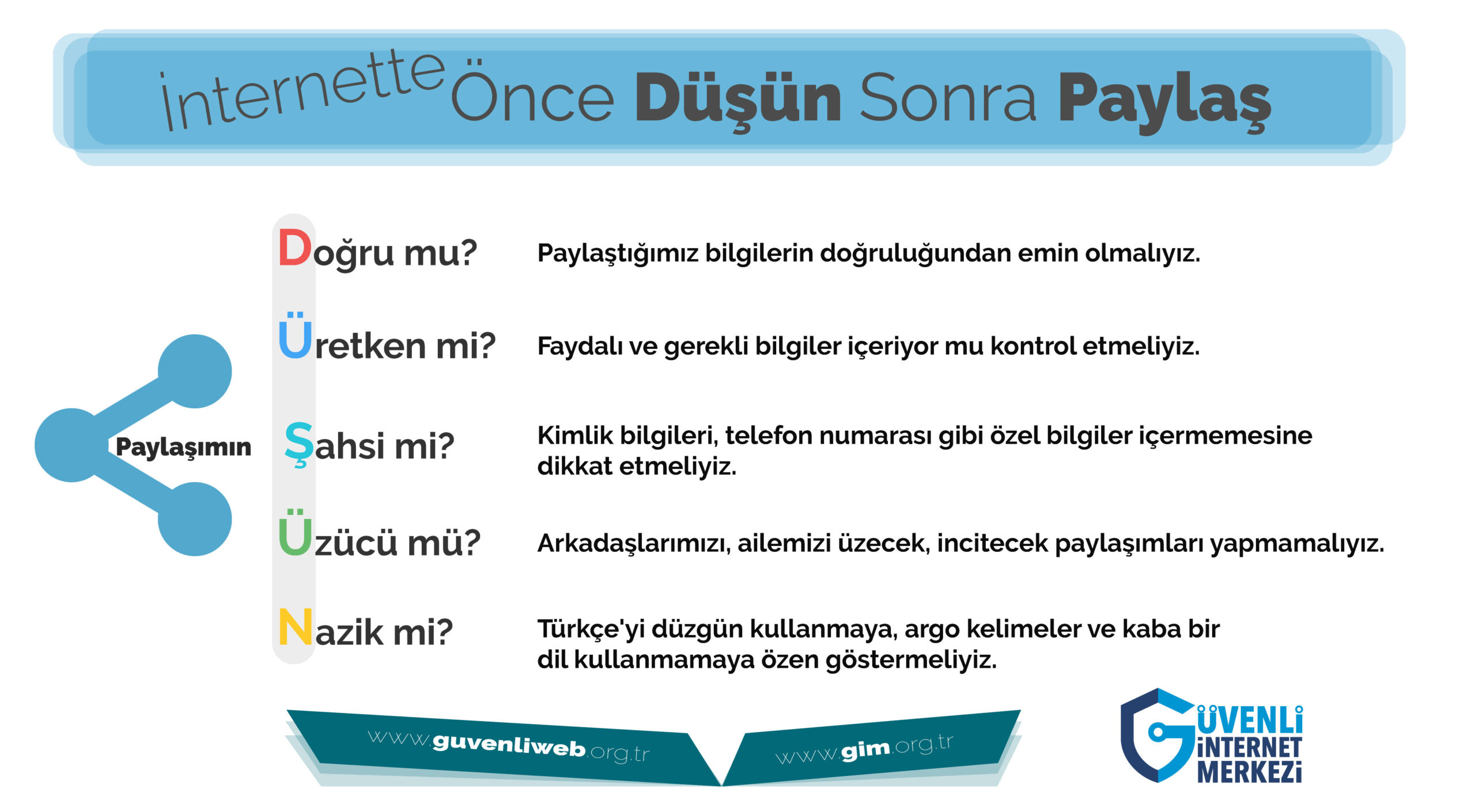 İnternette Önce Düşün Sonra Paylaş

Paylaşımın

Doğru mu? Paylaştığımız bilgilerin doğruluğundan emin olmalıyız.

Üretken mi? Faydalı ve gerekli bilgiler içeriyor mu kontrol etmeliyiz.

Şahsi mi? Kimlik bilgileri, telefon numarası gibi özel bilgiler içermemesine dikkat etmeliyiz.

Üzücü mü? Arkadaşlarımızı, ailemizi üzecek, incitecek paylaşımları yapmamalıyız.

Nazik mi? Türkçe'yi düzgün kullanmaya, argo kelimeler ve kaba bir dil kullanmamaya özen göstermeliyiz.

www.guvenliweb.org.tr

www.gim.org.tr

GÜVENLİ İNTERNET MERKEZİ